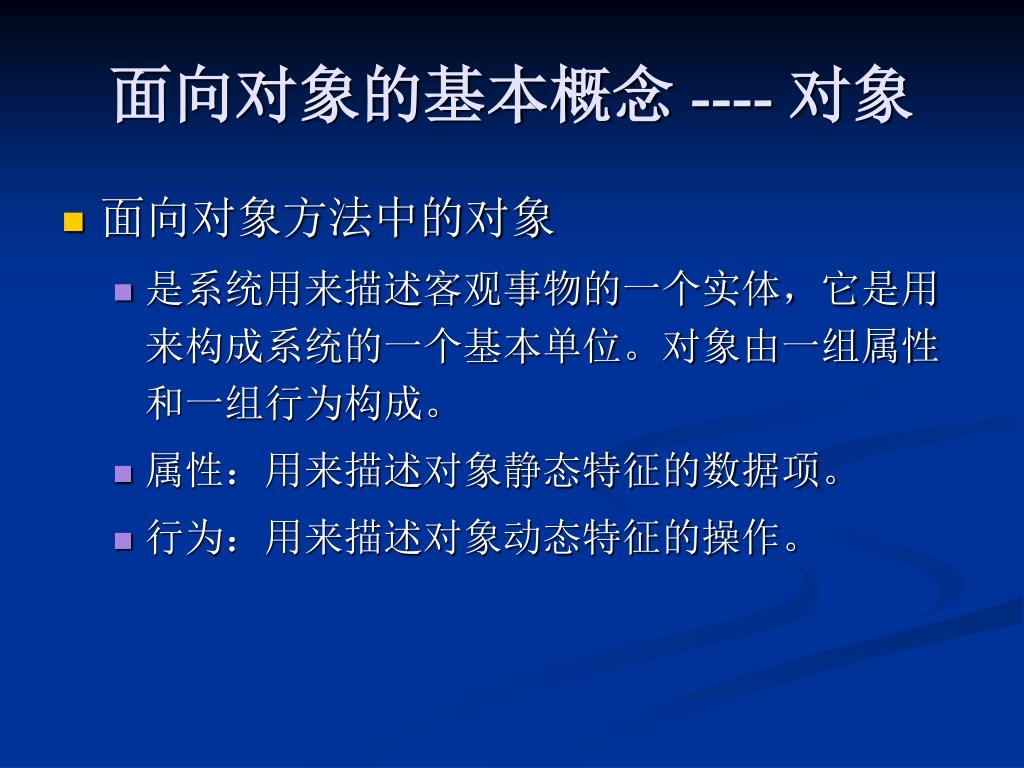 面向对象的基本概念 ---- 对象

面向对象方法中的对象

是系统用来描述客观事物的一个实体，它是用来构成系统的一个基本单位。对象由一组属性和一组行为构成。

属性：用来描述对象静态特征的数据项。

行为：用来描述对象动态特征的操作。